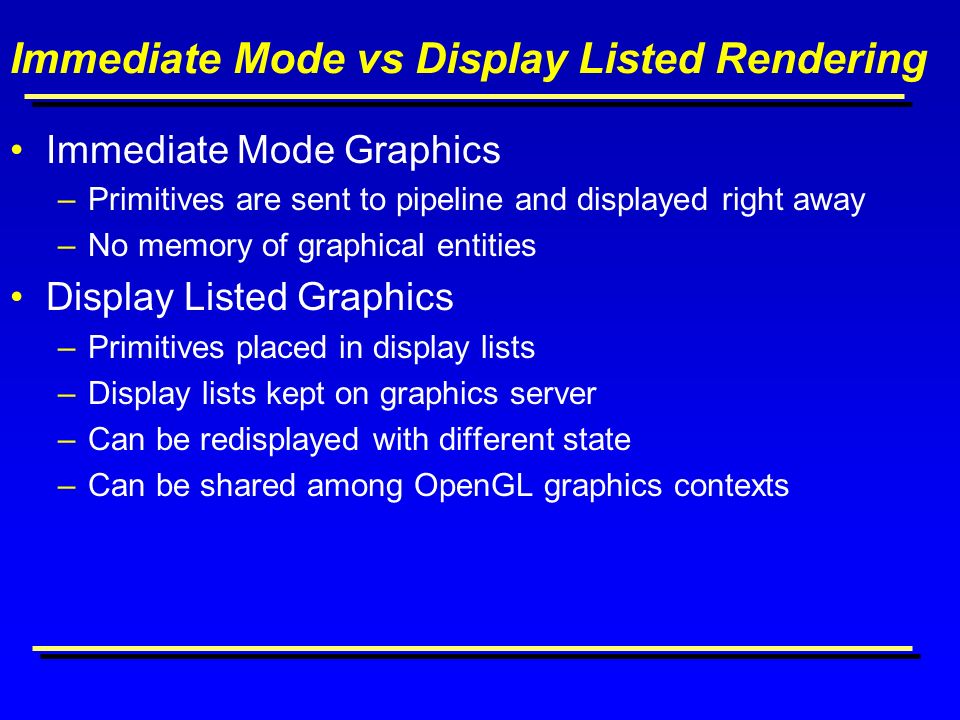 Immediate Mode vs Display Listed Rendering

• Immediate Mode Graphics
– Primitives are sent to pipeline and displayed right away
– No memory of graphical entities

• Display Listed Graphics
– Primitives placed in display lists
– Display lists kept on graphics server
– Can be redisplayed with different state
– Can be shared among OpenGL graphics contexts